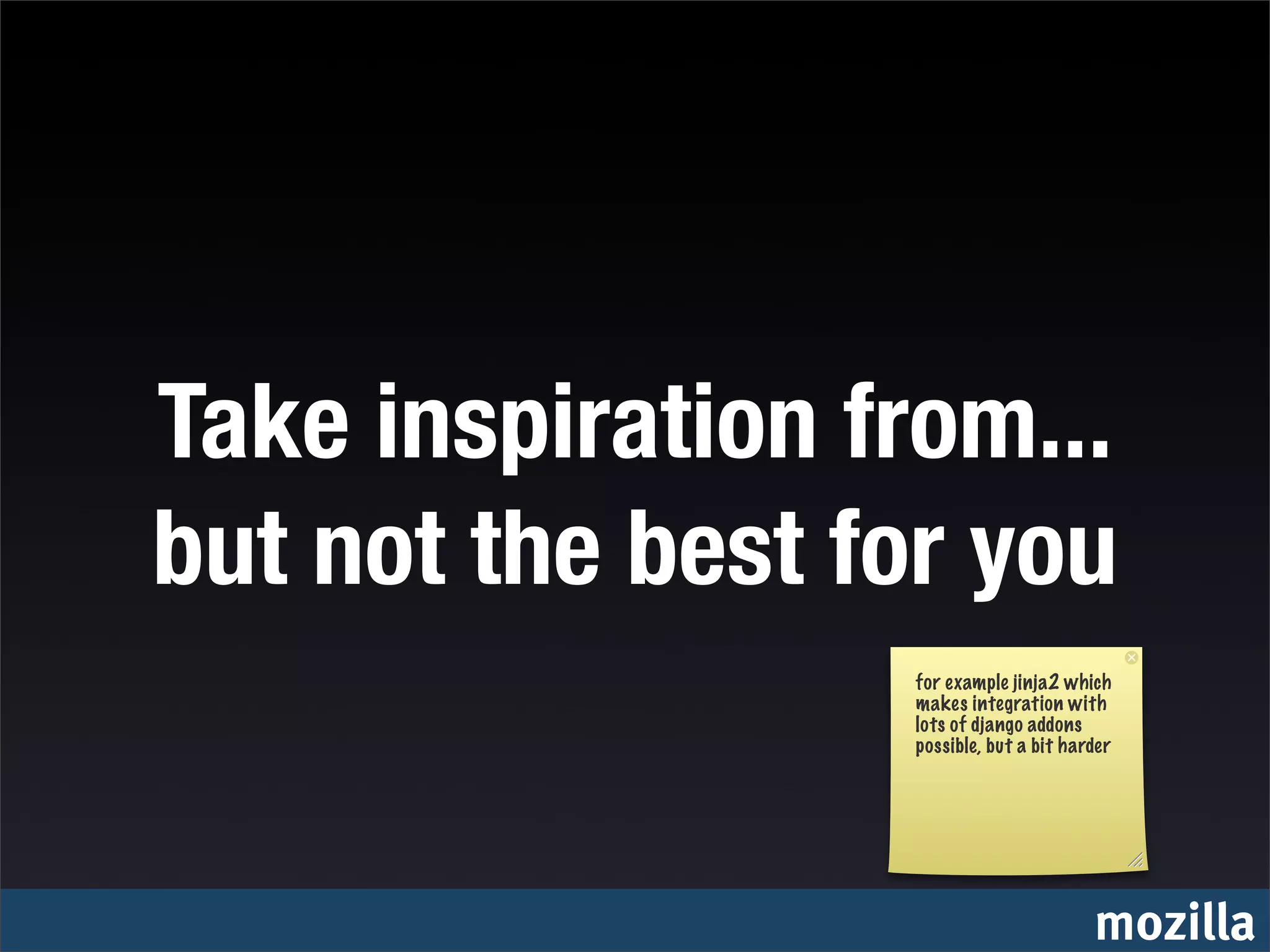 Take inspiration from...
but not the best for you

for example jinja2 which makes integration with lots of django addons possible, but a bit harder

mozilla